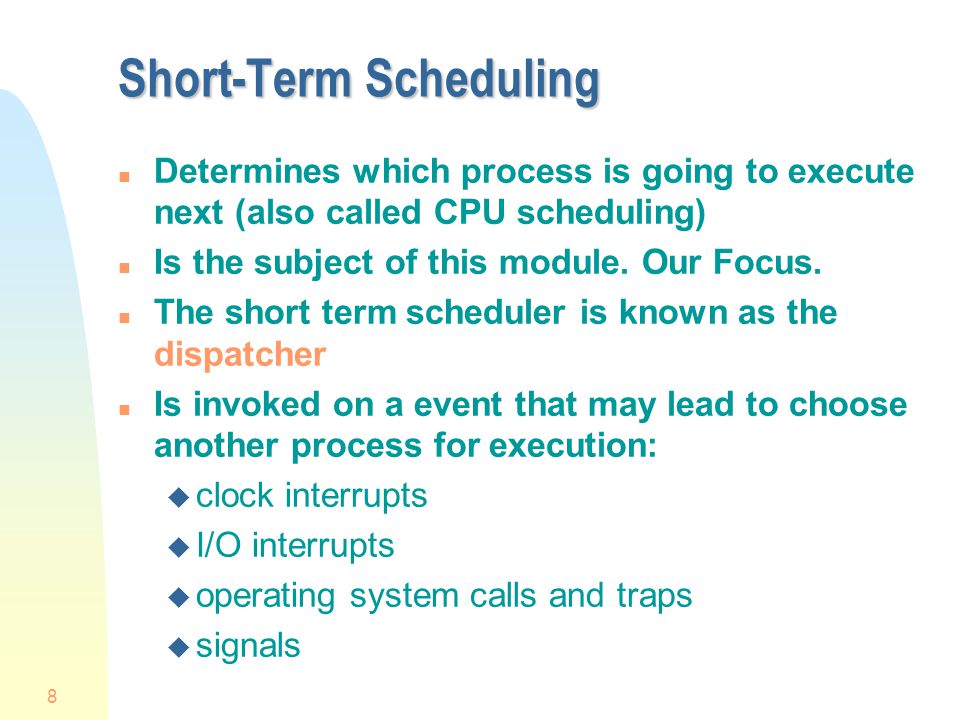 Short-Term Scheduling

- Determines which process is going to execute next (also called CPU scheduling)
- Is the subject of this module. Our Focus.
- The short term scheduler is known as the dispatcher
- Is invoked on a event that may lead to choose another process for execution:
  - clock interrupts
  - I/O interrupts
  - operating system calls and traps
  - signals

8